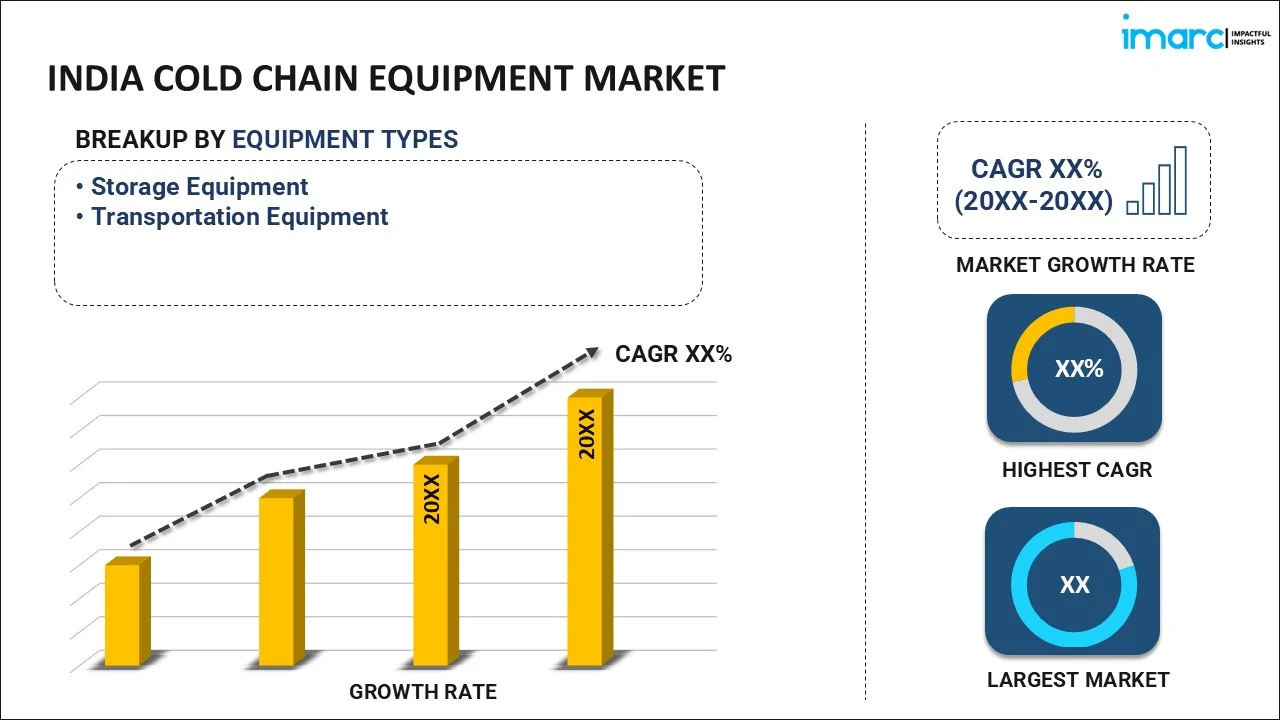 imarc IMPACTFUL INSIGHTS

INDIA COLD CHAIN EQUIPMENT MARKET

BREAKUP BY EQUIPMENT TYPES

• Storage Equipment
• Transportation Equipment

CAGR XX%

20XX

20XX

GROWTH RATE

CAGR XX% (20XX-20XX)

MARKET GROWTH RATE

XX%

HIGHEST CAGR

XX

LARGEST MARKET